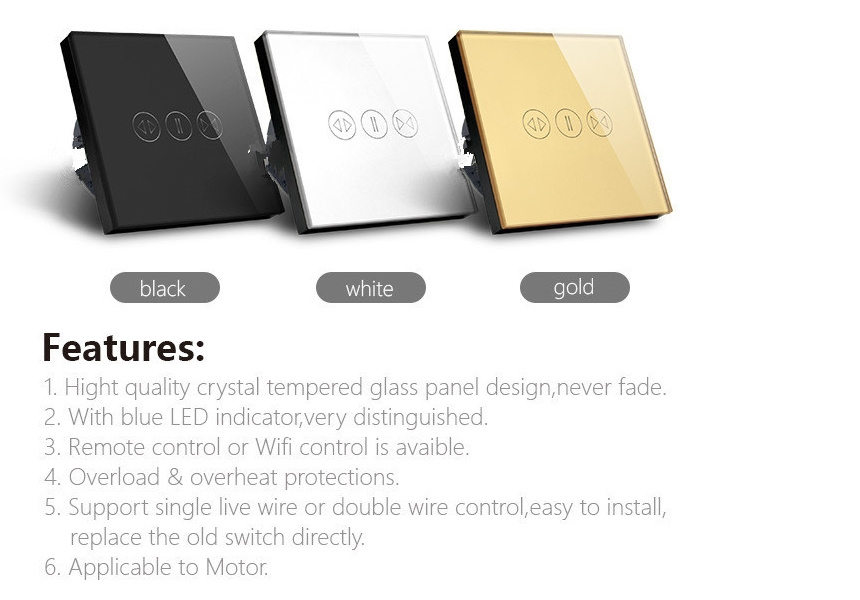 black

white

gold

Features:

1. Hight quality crystal tempered glass panel design,never fade.
2. With blue LED indicator,very distinguished.
3. Remote control or Wifi control is avaible.
4. Overload & overheat protections.
5. Support single live wire or double wire control,easy to install, replace the old switch directly.
6. Applicable to Motor.